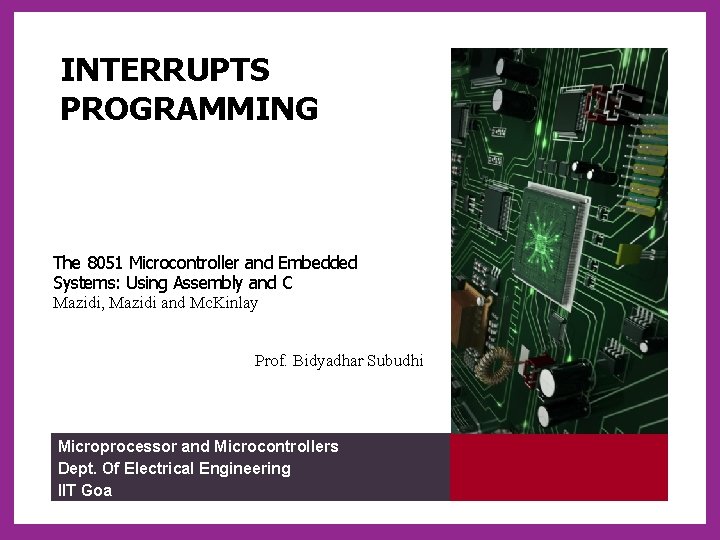 INTERRUPTS PROGRAMMING

The 8051 Microcontroller and Embedded Systems: Using Assembly and C
Mazidi, Mazidi and McKinlay

Prof. Bidyadhar Subudhi

Microprocessor and Microcontrollers
Dept. Of Electrical Engineering
IIT Goa